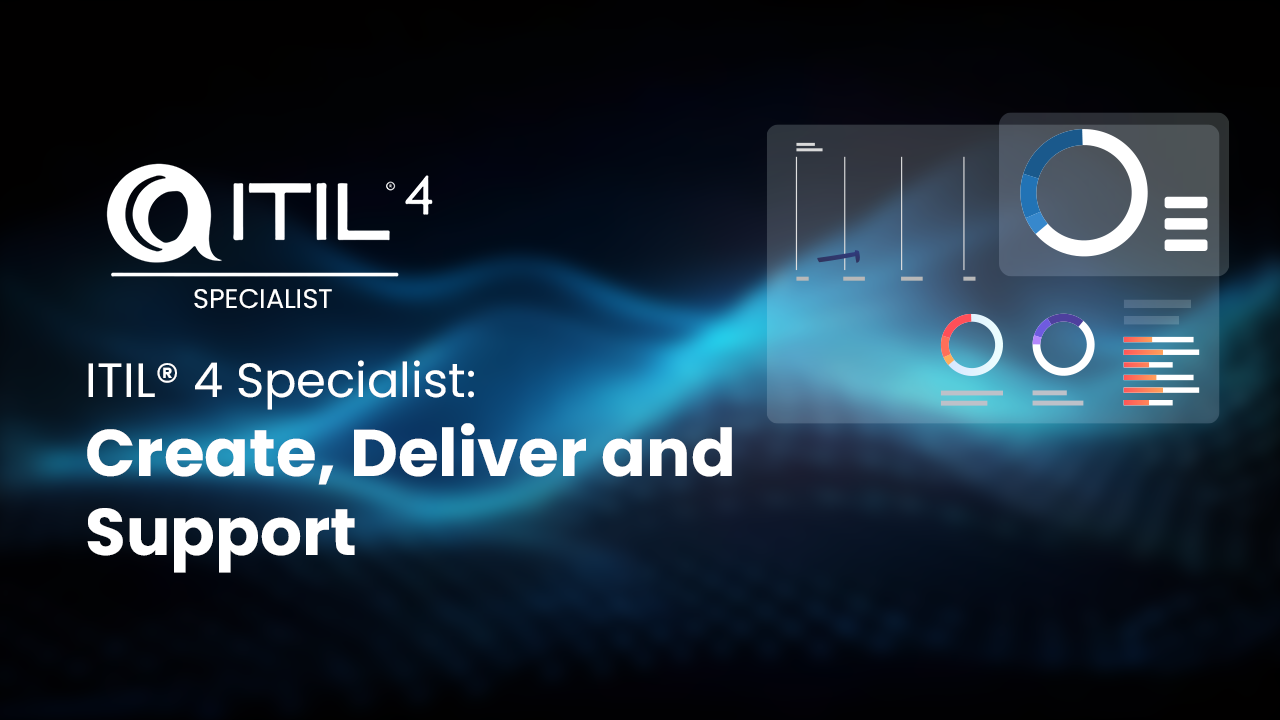 ITIL® 4
SPECIALIST

ITIL® 4 Specialist:
Create, Deliver and Support